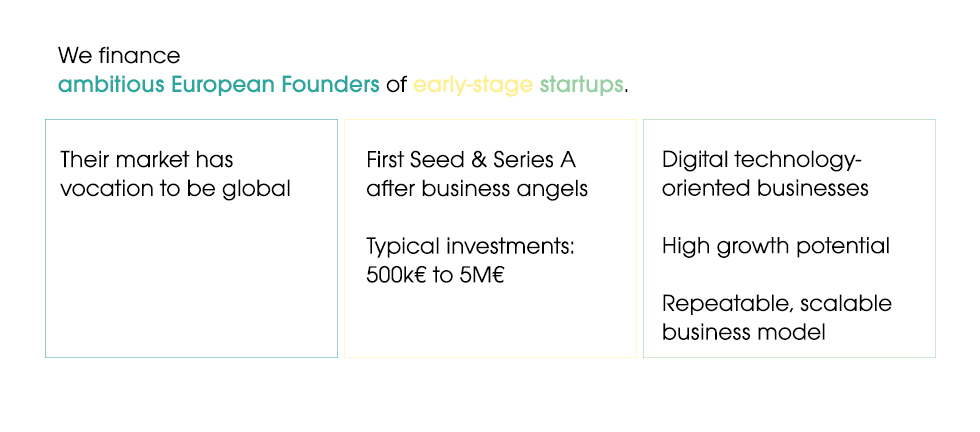 We finance
ambitious European Founders of early-stage startups.

Their market has vocation to be global

First Seed & Series A after business angels

Typical investments: 500k€ to 5M€

Digital technology-oriented businesses

High growth potential

Repeatable, scalable business model